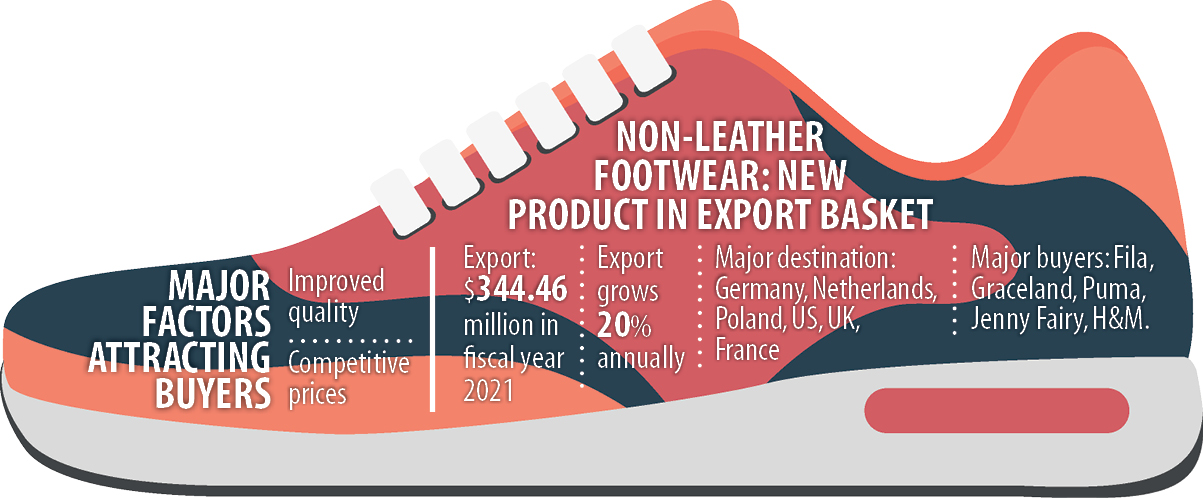 NON-LEATHER FOOTWEAR: NEW PRODUCT IN EXPORT BASKET

MAJOR FACTORS ATTRACTING BUYERS

Improved quality

Competitive prices

Export: $344.46 million in fiscal year 2021

Export grows 20% annually

Major destination: Germany, Netherlands, Poland, US, UK, France

Major buyers: Fila, Graceland, Puma, Jenny Fairy, H&M.